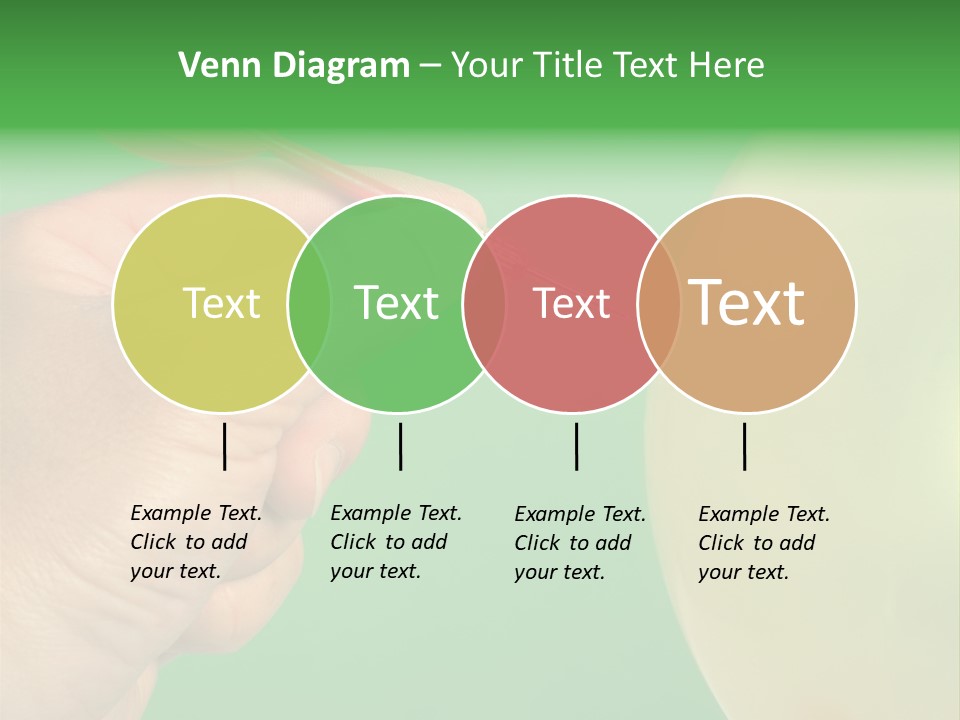 Venn Diagram – Your Title Text Here

Text

Text

Text

Text

Example Text. Click to add your text.

Example Text. Click to add your text.

Example Text. Click to add your text.

Example Text. Click to add your text.